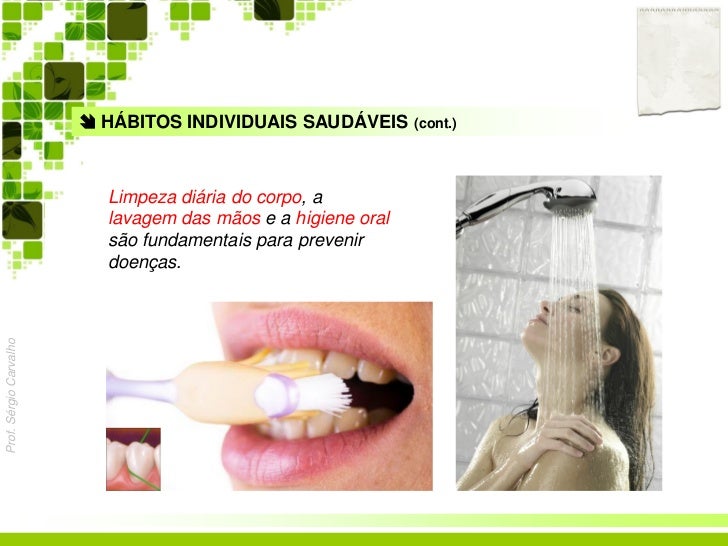 HÁBITOS INDIVIDUAIS SAUDÁVEIS (cont.)

Limpeza diária do corpo, a lavagem das mãos e a higiene oral são fundamentais para prevenir doenças.

Prof. Sérgio Carvalho